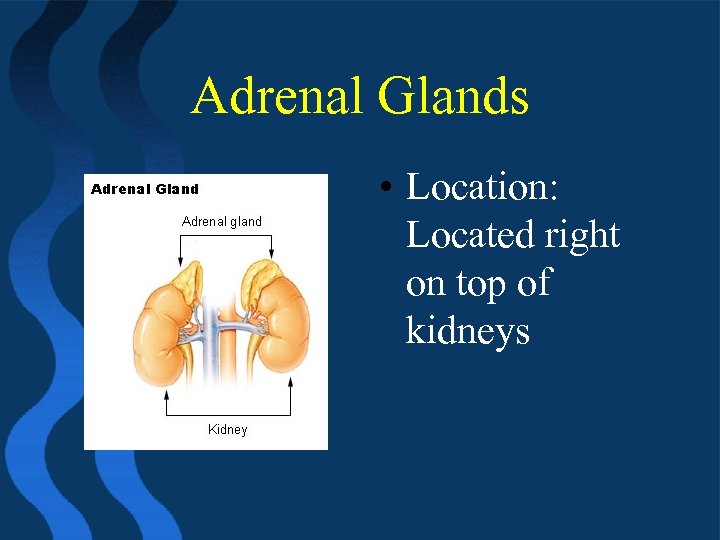 Adrenal Glands

Adrenal Gland

Adrenal gland

Kidney

• Location: Located right on top of kidneys